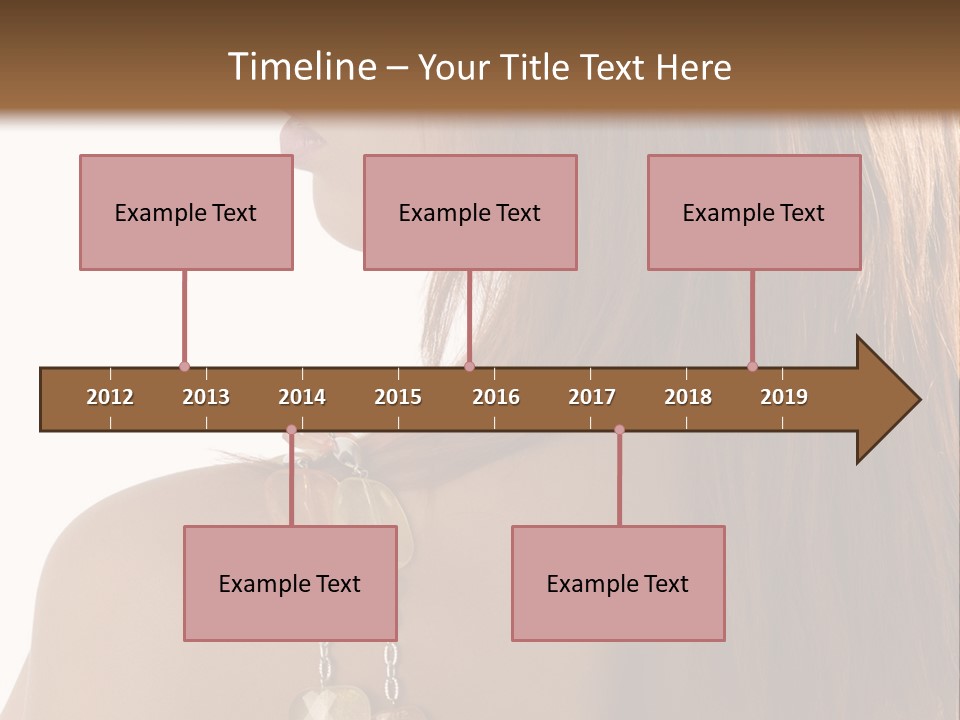 Timeline – Your Title Text Here

Example Text

Example Text

Example Text

2012 2013 2014 2015 2016 2017 2018 2019

Example Text

Example Text